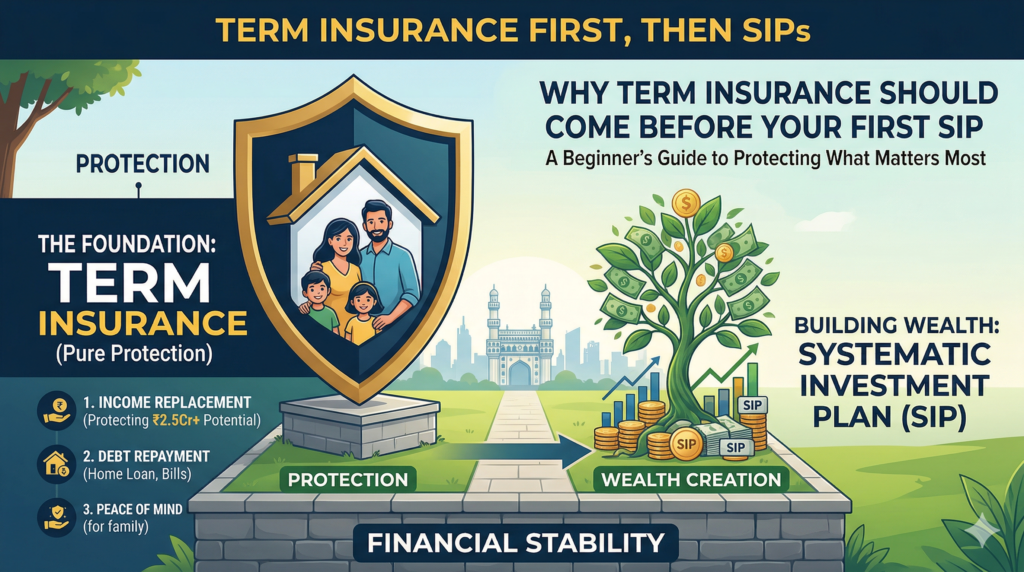 TERM INSURANCE FIRST, THEN SIPs

WHY TERM INSURANCE SHOULD COME BEFORE YOUR FIRST SIP
A Beginner's Guide to Protecting What Matters Most

PROTECTION

THE FOUNDATION:
TERM
INSURANCE
(Pure Protection)

1. INCOME REPLACEMENT
(Protecting ₹2.5Cr+ Potential)

2. DEBT REPAYMENT
(Home Loan, Bills)

3. PEACE OF MIND
(for family)

BUILDING WEALTH:
SYSTEMATIC INVESTMENT PLAN (SIP)

SIP
SIP
SIP

PROTECTION
WEALTH CREATION

FINANCIAL STABILITY